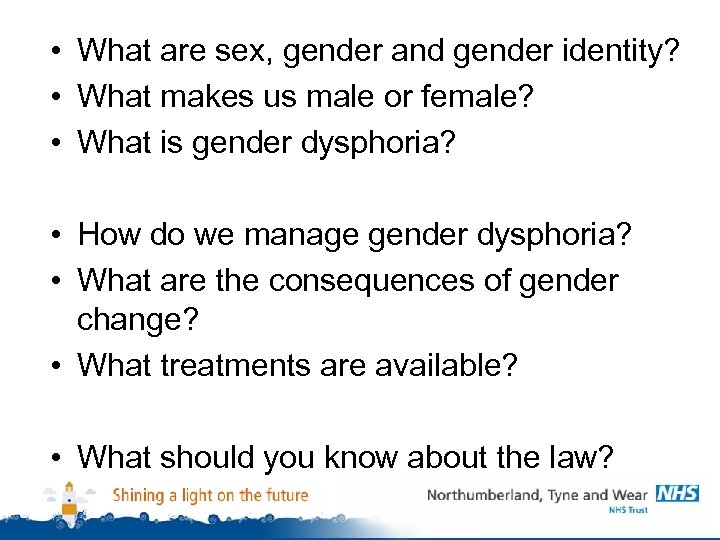 • What are sex, gender and gender identity?
• What makes us male or female?
• What is gender dysphoria?

• How do we manage gender dysphoria?
• What are the consequences of gender change?
• What treatments are available?

• What should you know about the law?

Shining a light on the future

Northumberland, Tyne and Wear NHS
NHS Trust